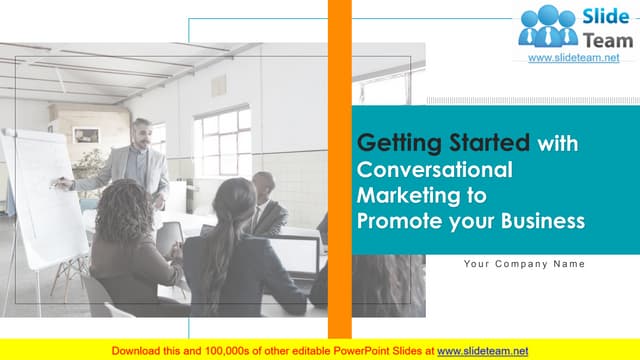 Slide Team
www.slideteam.net

Getting Started with Conversational Marketing to Promote your Business

Your Company Name

Download this and 100,000s of other editable PowerPoint Slides at www.slideteam.net